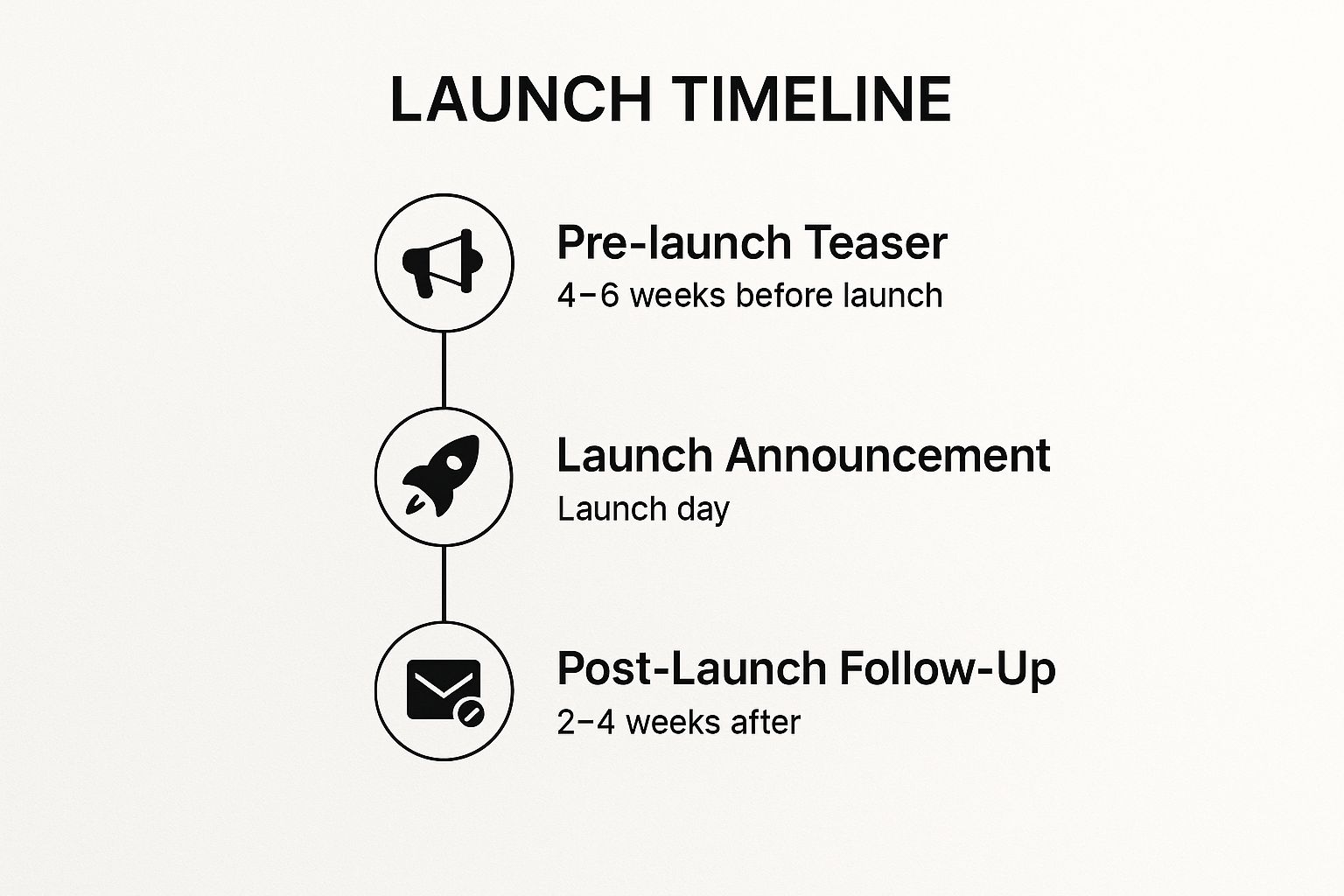 LAUNCH TIMELINE

Pre-launch Teaser
4–6 weeks before launch

Launch Announcement
Launch day

Post-Launch Follow-Up
2–4 weeks after